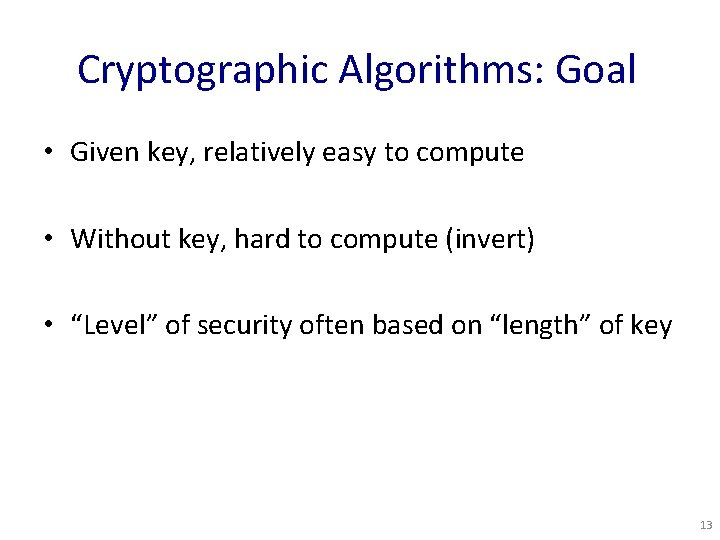 Cryptographic Algorithms: Goal

• Given key, relatively easy to compute

• Without key, hard to compute (invert)

• “Level” of security often based on “length” of key

13